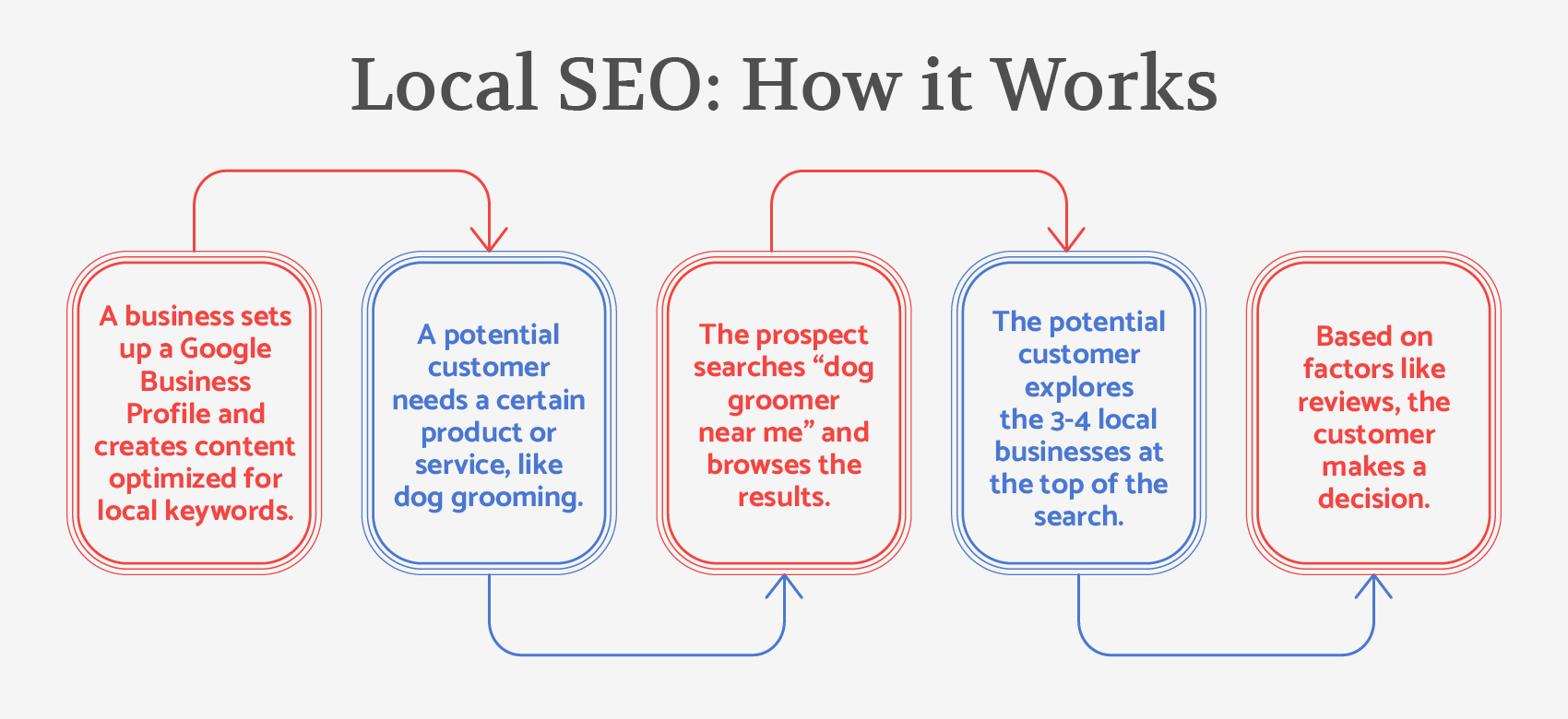 Local SEO: How it Works

A business sets up a Google Business Profile and creates content optimized for local keywords.

A potential customer needs a certain product or service, like dog grooming.

The prospect searches “dog groomer near me” and browses the results.

The potential customer explores the 3-4 local businesses at the top of the search.

Based on factors like reviews, the customer makes a decision.